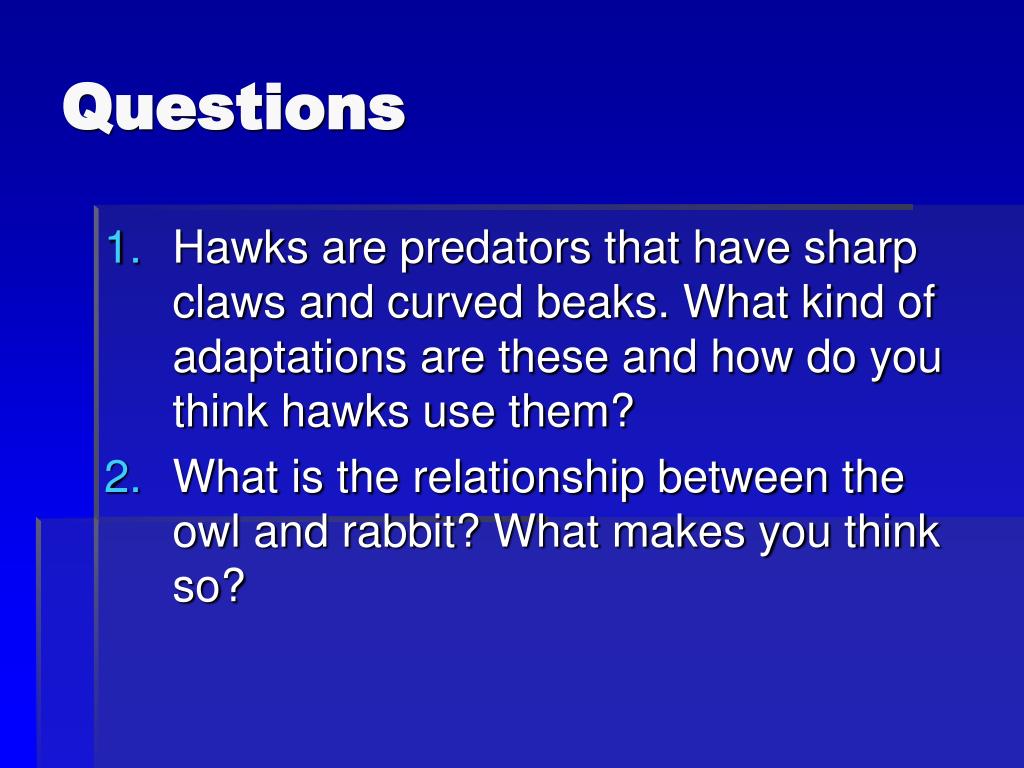 Questions

1. Hawks are predators that have sharp claws and curved beaks. What kind of adaptations are these and how do you think hawks use them?
2. What is the relationship between the owl and rabbit? What makes you think so?